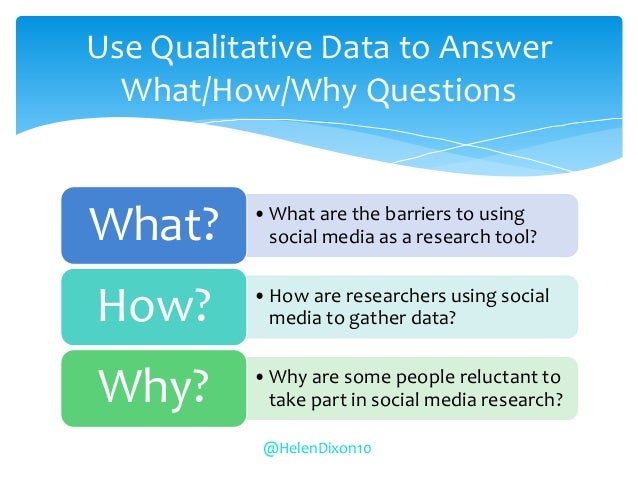 Use Qualitative Data to Answer What/How/Why Questions

What?

• What are the barriers to using social media as a research tool?

How?

• How are researchers using social media to gather data?

Why?

• Why are some people reluctant to take part in social media research?

@HelenDixon10